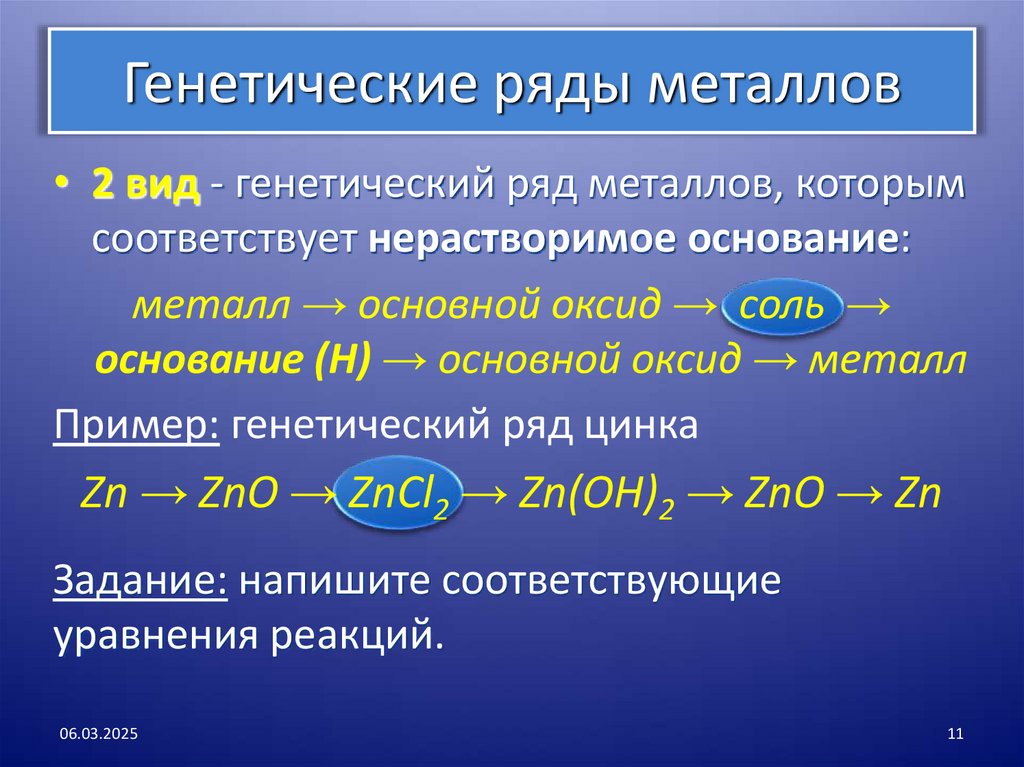 Генетические ряды металлов

• 2 вид - генетический ряд металлов, которым соответствует нерастворимое основание:

металл → основной оксид → соль → основание (Н) → основной оксид → металл

Пример: генетический ряд цинка

$Zn \rightarrow ZnO \rightarrow ZnCl_2 \rightarrow Zn(OH)_2 \rightarrow ZnO \rightarrow Zn$

Задание: напишите соответствующие уравнения реакций.

06.03.2025

11